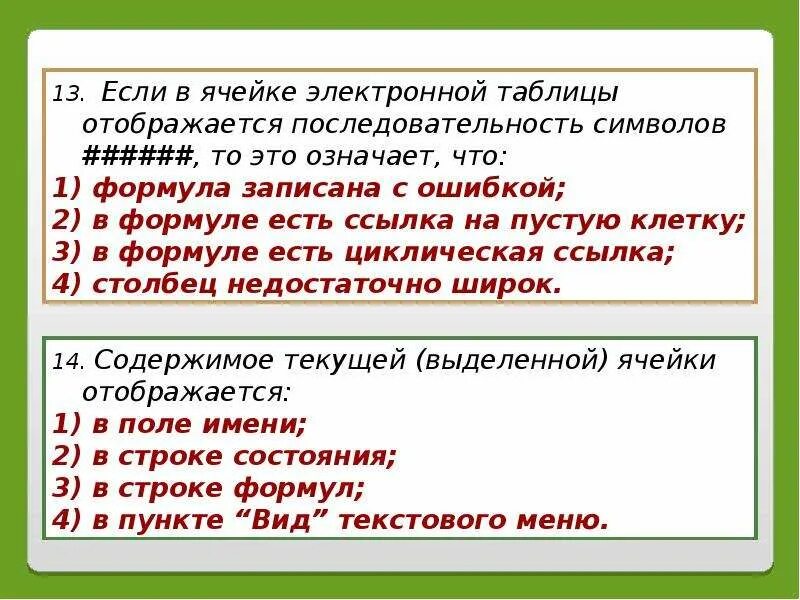 13. Если в ячейке электронной таблицы отображается последовательность символов ######, то это означает, что:
1) формула записана с ошибкой;
2) в формуле есть ссылка на пустую клетку;
3) в формуле есть циклическая ссылка;
4) столбец недостаточно широк.

14. Содержимое текущей (выделенной) ячейки отображается:
1) в поле имени;
2) в строке состояния;
3) в строке формул;
4) в пункте “Вид” текстового меню.